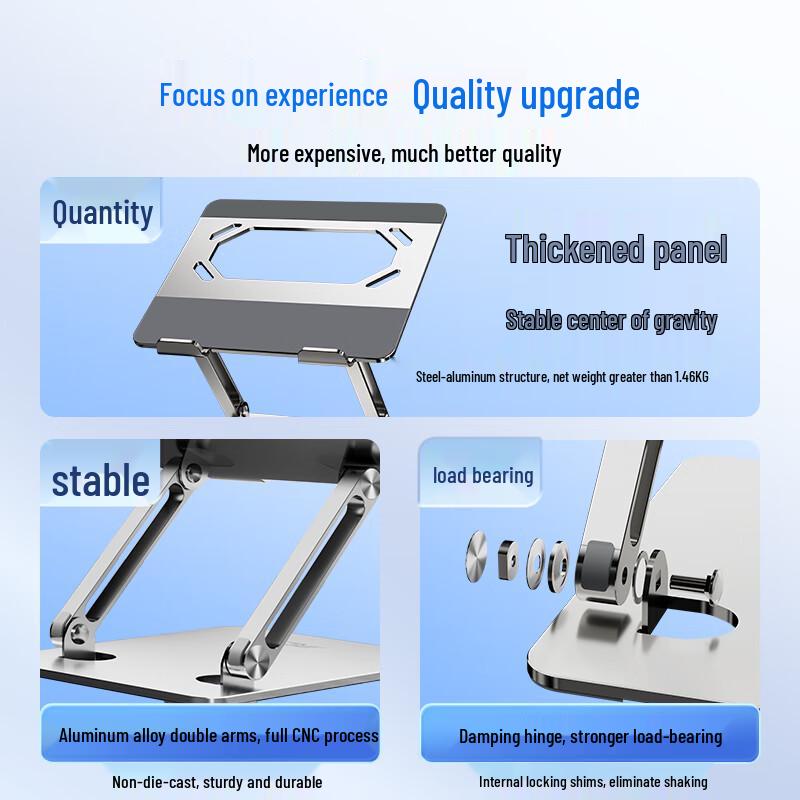 Focus on experience Quality upgrade

More expensive, much better quality

Quantity

Thickened panel

Stable center of gravity

Steel-aluminum structure, net weight greater than 1.46KG

stable

Aluminum alloy double arms, full CNC process

Non-die-cast, sturdy and durable

load bearing

Damping hinge, stronger load-bearing

Internal locking shims, eliminate shaking